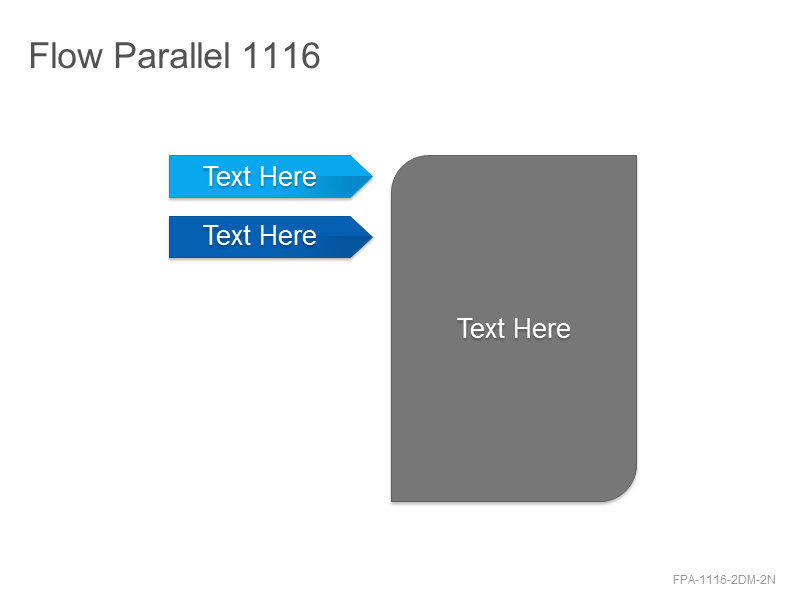 Flow Parallel 1116

Text Here

Text Here

Text Here

FPA-1116-2DM-2N